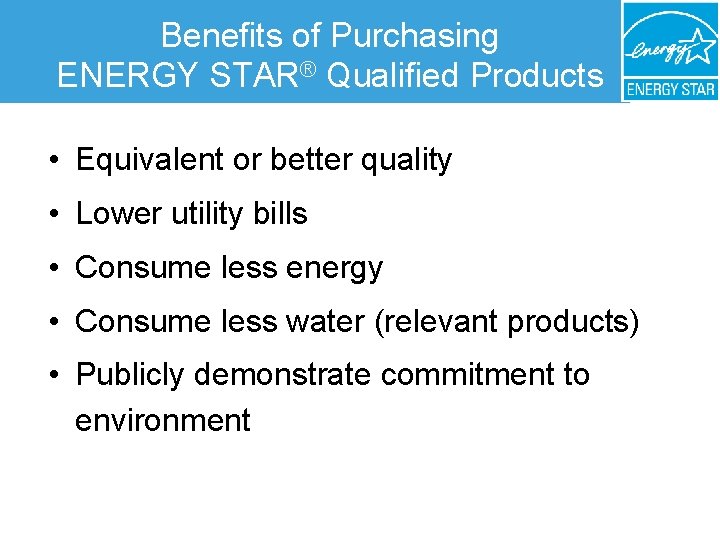 Benefits of Purchasing ENERGY STAR® Qualified Products

energy

ENERGY STAR

• Equivalent or better quality
• Lower utility bills
• Consume less energy
• Consume less water (relevant products)
• Publicly demonstrate commitment to environment